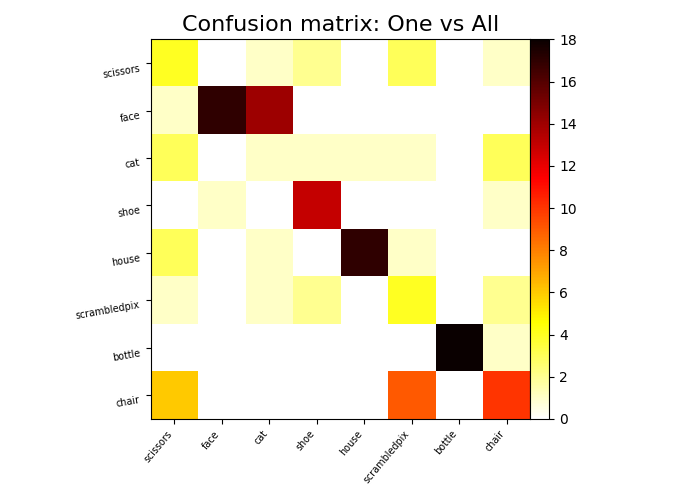 Confusion matrix: One vs All

scissors
face
cat
shoe
house
scrambledpix
bottle
chair

scissors
face
cat
shoe
house
scrambledpix
bottle
chair

18
16
14
12
10
8
6
4
2
0